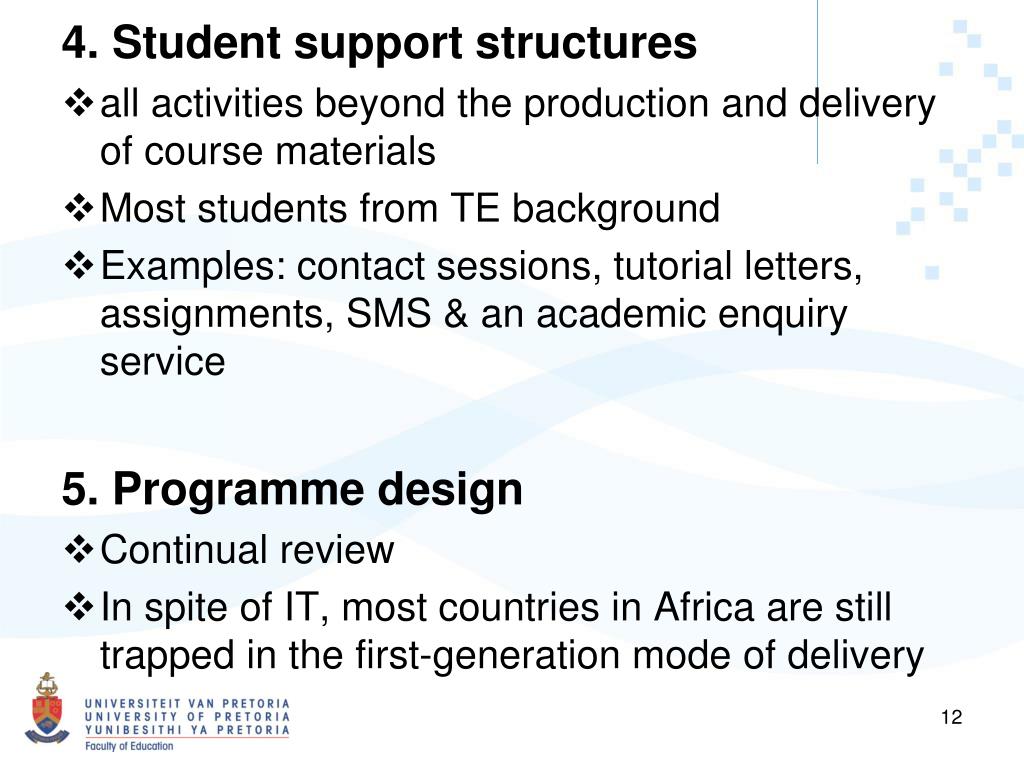 4. Student support structures

❖ all activities beyond the production and delivery of course materials

❖ Most students from TE background

❖ Examples: contact sessions, tutorial letters, assignments, SMS & an academic enquiry service

5. Programme design

❖ Continual review

❖ In spite of IT, most countries in Africa are still trapped in the first-generation mode of delivery

UNIVERSITEIT VAN PRETORIA
UNIVERSITY OF PRETORIA
YUNIBESITHI YA PRETORIA
Faculty of Education

12